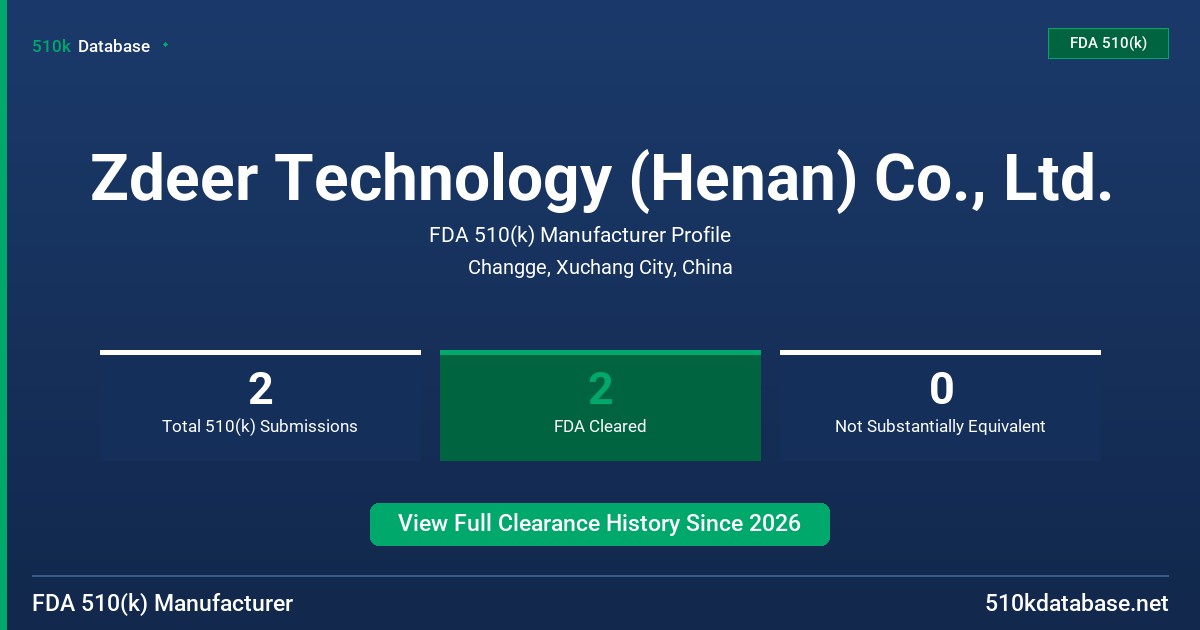 510k Database

FDA 510(k)

Zdeer Technology (Henan) Co., Ltd.

FDA 510(k) Manufacturer Profile

Changge, Xuchang City, China

2
Total 510(k) Submissions

2
FDA Cleared

0
Not Substantially Equivalent

View Full Clearance History Since 2026

FDA 510(k) Manufacturer

510kdatabase.net